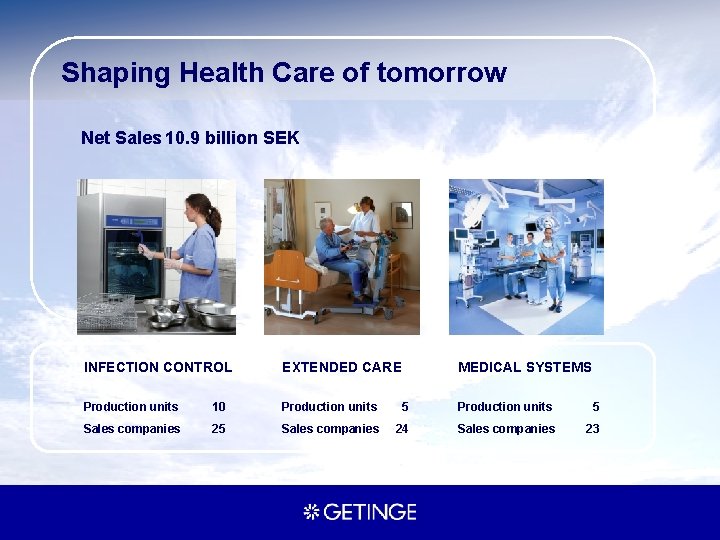 Shaping Health Care of tomorrow

Net Sales 10.9 billion SEK

INFECTION CONTROL

Production units 10
Sales companies 25

EXTENDED CARE

Production units 5
Sales companies 24

MEDICAL SYSTEMS

Production units 5
Sales companies 23

GETINGE